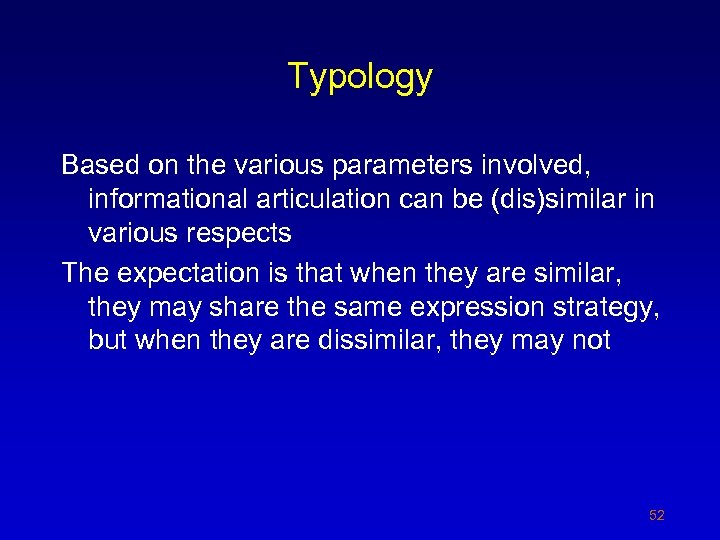 Typology

Based on the various parameters involved, informational articulation can be (dis)similar in various respects

The expectation is that when they are similar, they may share the same expression strategy, but when they are dissimilar, they may not

52